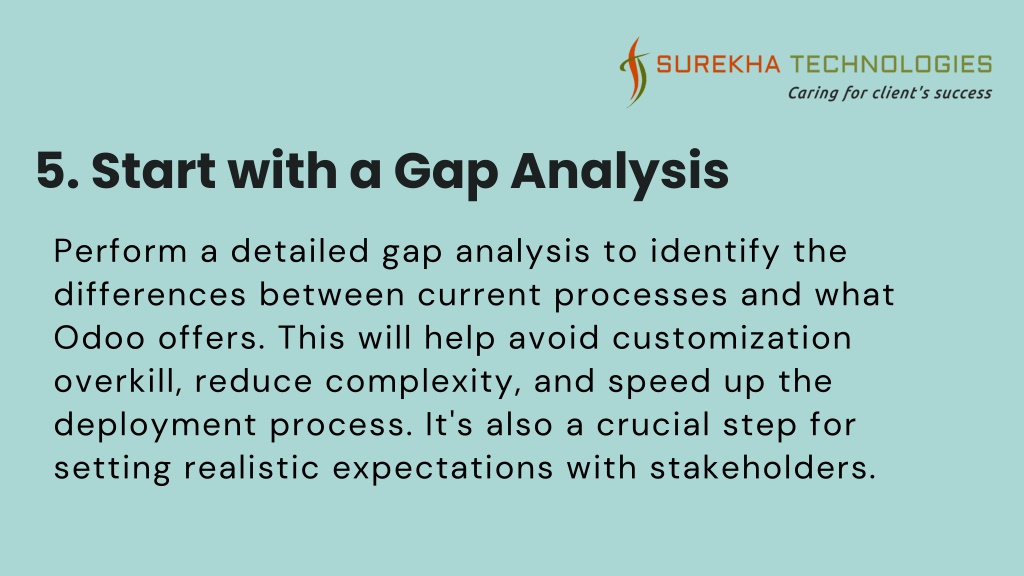 SUREKHA TECHNOLOGIES
Caring for client's success

5. Start with a Gap Analysis

Perform a detailed gap analysis to identify the differences between current processes and what Odoo offers. This will help avoid customization overkill, reduce complexity, and speed up the deployment process. It's also a crucial step for setting realistic expectations with stakeholders.